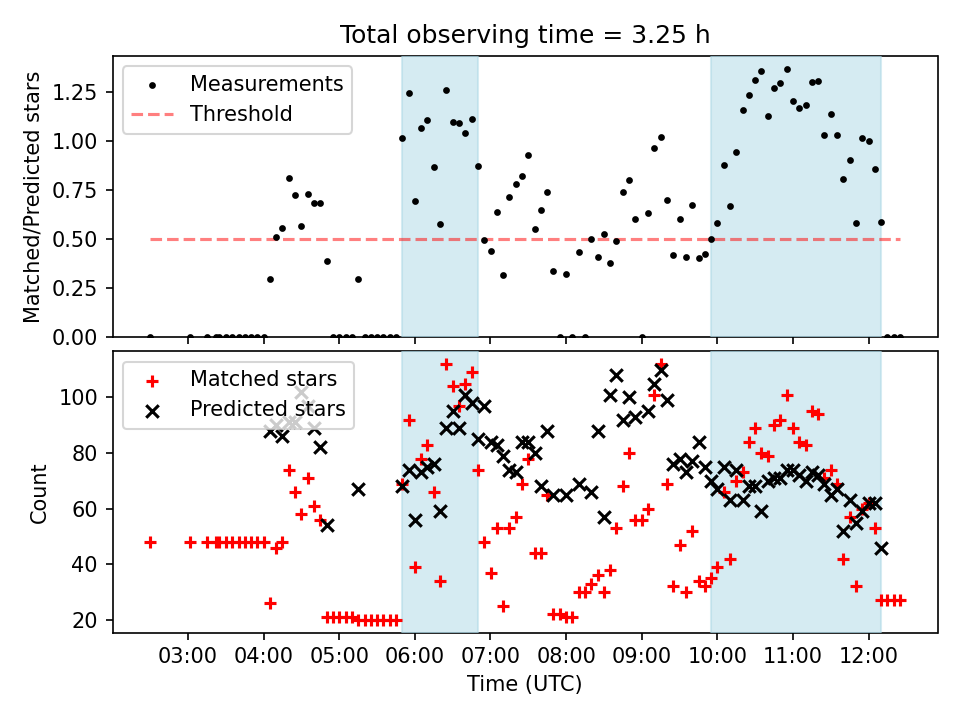 Total observing time = 3.25 h

Measurements
Threshold

Matched/Predicted stars

1.25
1.00
0.75
0.50
0.25
0.00

Matched stars
Predicted stars

Count

100
80
60
40
20

03:00 04:00 05:00 06:00 07:00 08:00 09:00 10:00 11:00 12:00

Time (UTC)